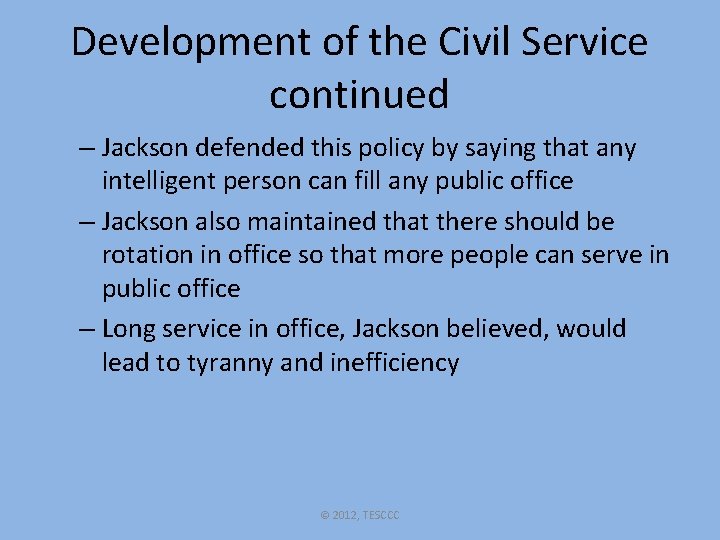 Development of the Civil Service continued

– Jackson defended this policy by saying that any intelligent person can fill any public office

– Jackson also maintained that there should be rotation in office so that more people can serve in public office

– Long service in office, Jackson believed, would lead to tyranny and inefficiency

© 2012, TESCCC